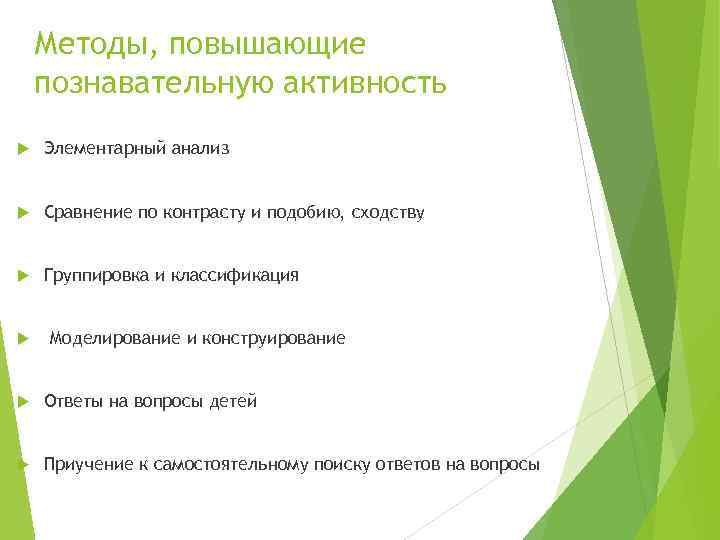 Методы, повышающие познавательную активность

Элементарный анализ

Сравнение по контрасту и подобию, сходству

Группировка и классификация

Моделирование и конструирование

Ответы на вопросы детей

Приучение к самостоятельному поиску ответов на вопросы